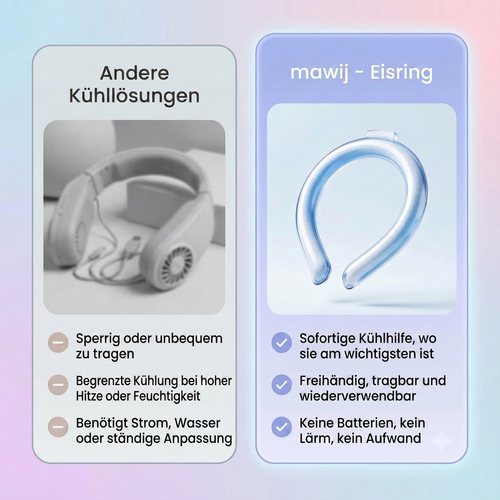 Andere Kühllösungen

Sperrig oder unbequem zu tragen

Begrenzte Kühlung bei hoher Hitze oder Feuchtigkeit

Benötigt Strom, Wasser oder ständige Anpassung

mawij - Eisring

Sofortige Kühlhilfe, wo sie am wichtigsten ist

Freihändig, tragbar und wiederverwendbar

Keine Batterien, kein Lärm, kein Aufwand